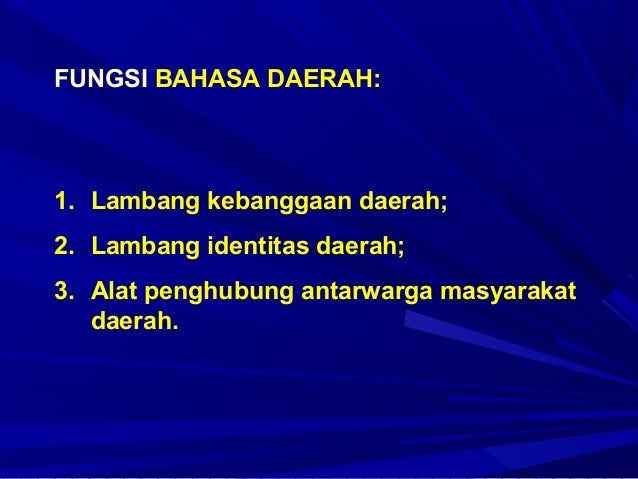 FUNGSI BAHASA DAERAH:

1. Lambang kebanggaan daerah;
2. Lambang identitas daerah;
3. Alat penghubung antarwarga masyarakat daerah.